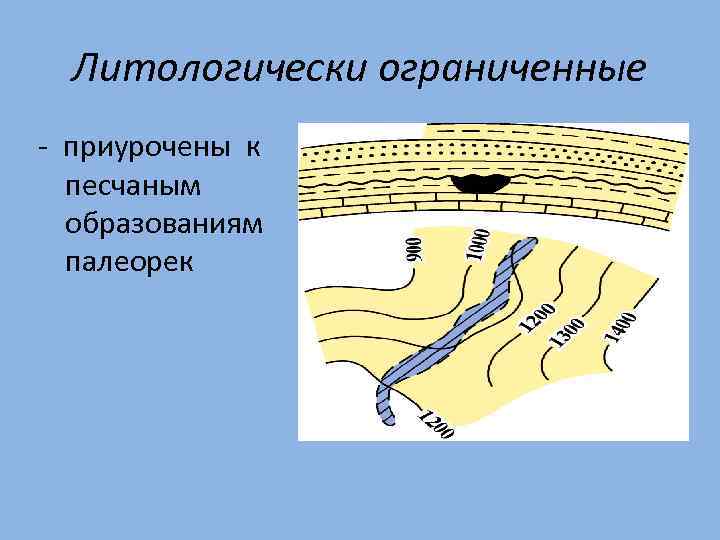 Литологически ограниченные

- приурочены к песчаным образованиям палеорек

900
1000
1200
1300
1400
1200